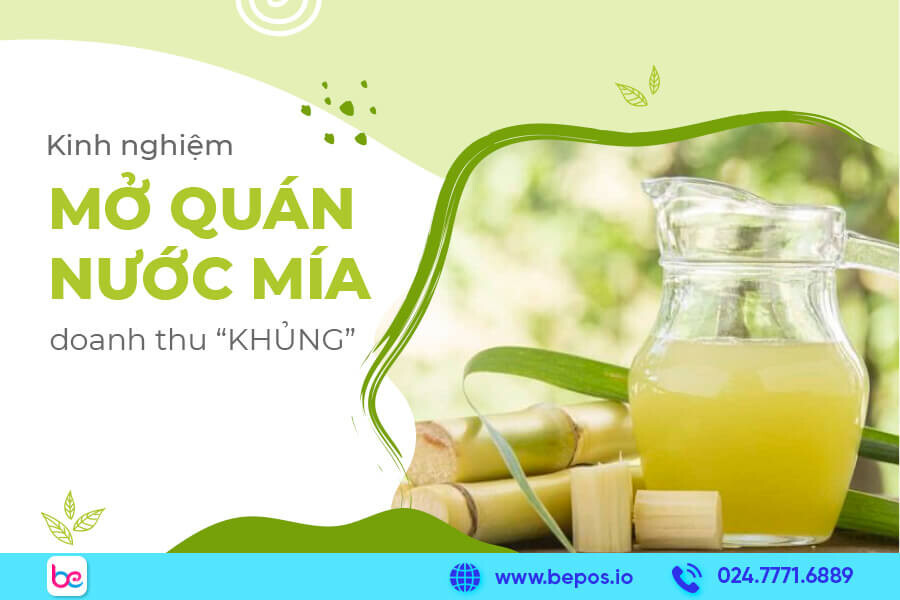 Kinh nghiệm
MỞ QUÁN NƯỚC MÍA
doanh thu “KHỦNG”

be

www.bepos.io

024.7771.6889